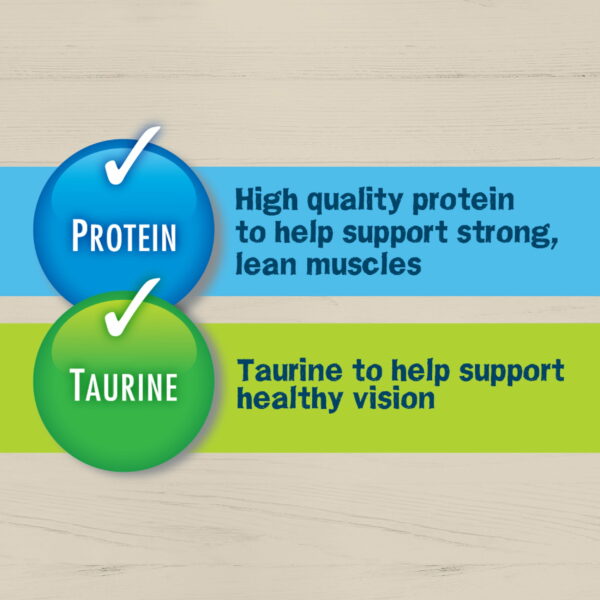 PROTEIN

High quality protein to help support strong, lean muscles

TAURINE

Taurine to help support healthy vision